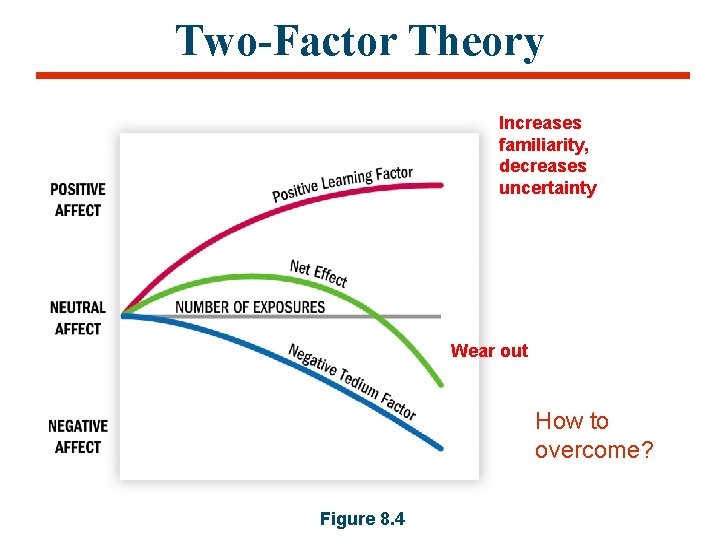 Two-Factor Theory

POSITIVE AFFECT

NEUTRAL AFFECT

NEGATIVE AFFECT

Positive Learning Factor

Net Effect

NUMBER OF EXPOSURES

Negative Tedium Factor

Increases familiarity, decreases uncertainty

Wear out

How to overcome?

Figure 8.4